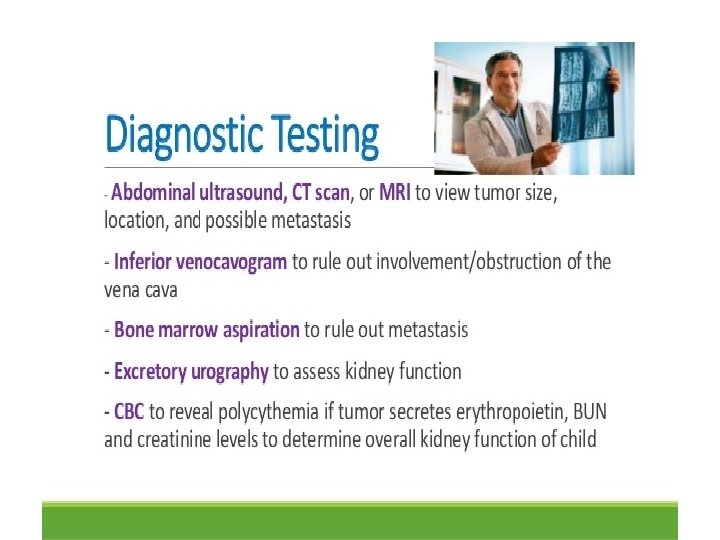 Diagnostic Testing

- Abdominal ultrasound, CT scan, or MRI to view tumor size, location, and possible metastasis

- Inferior venocavogram to rule out involvement/obstruction of the vena cava

- Bone marrow aspiration to rule out metastasis

- Excretory urography to assess kidney function

- CBC to reveal polycythemia if tumor secretes erythropoietin, BUN and creatinine levels to determine overall kidney function of child